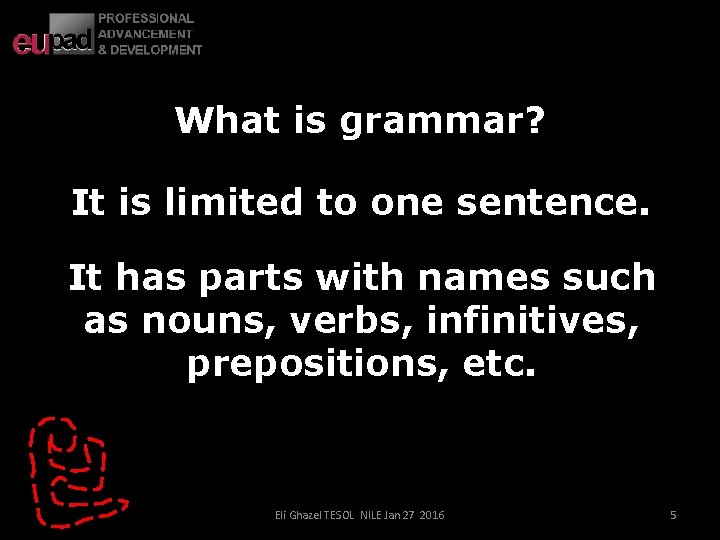 eupad PROFESSIONAL ADVANCEMENT & DEVELOPMENT

What is grammar?

It is limited to one sentence.

It has parts with names such as nouns, verbs, infinitives, prepositions, etc.

Eli Ghazel TESOL NILE Jan 27 2016

5